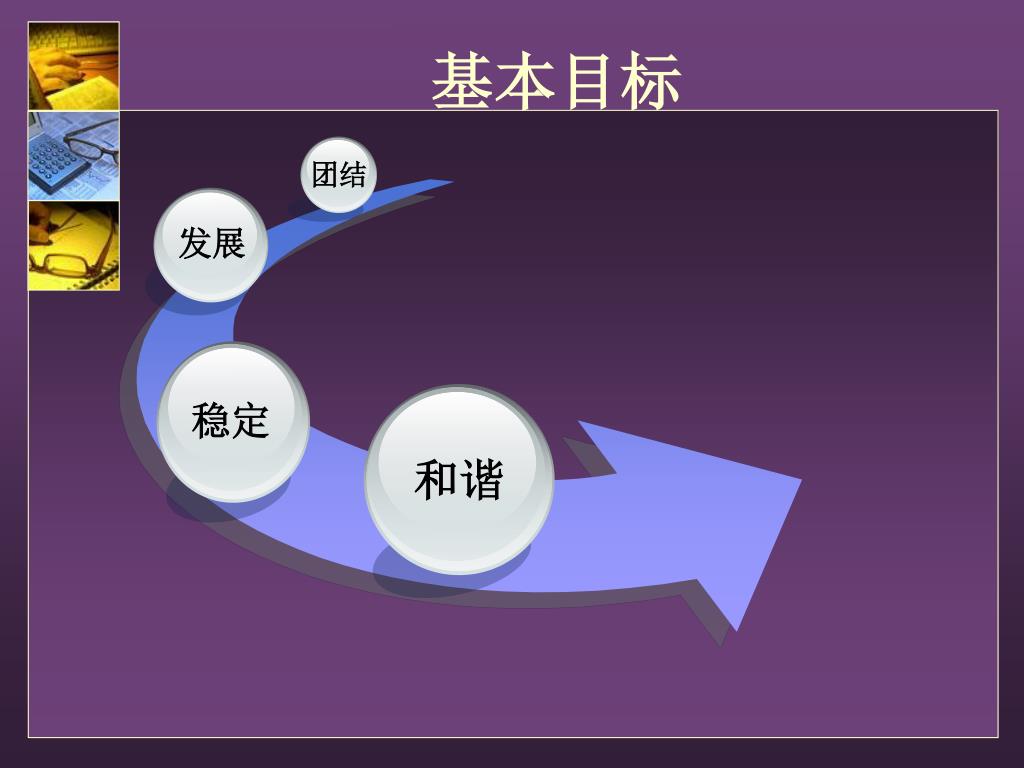 基本目标

团结

发展

稳定

和谐